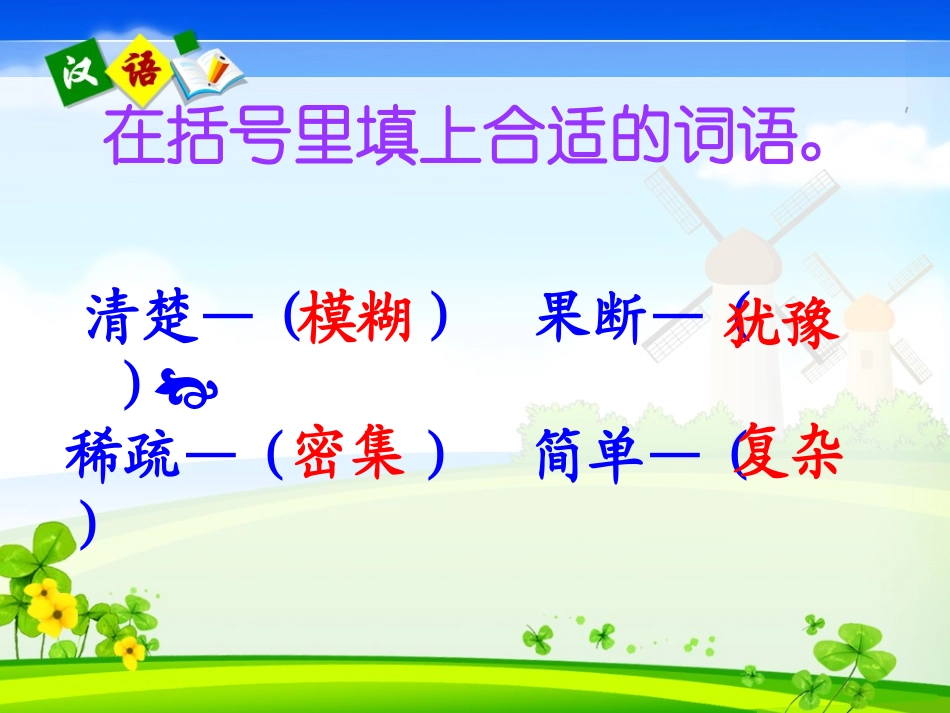 汉语

在括号里填上合适的词语。

清楚—（模糊）　　果断—（犹豫）

稀疏—（密集）　　简单—（复杂）